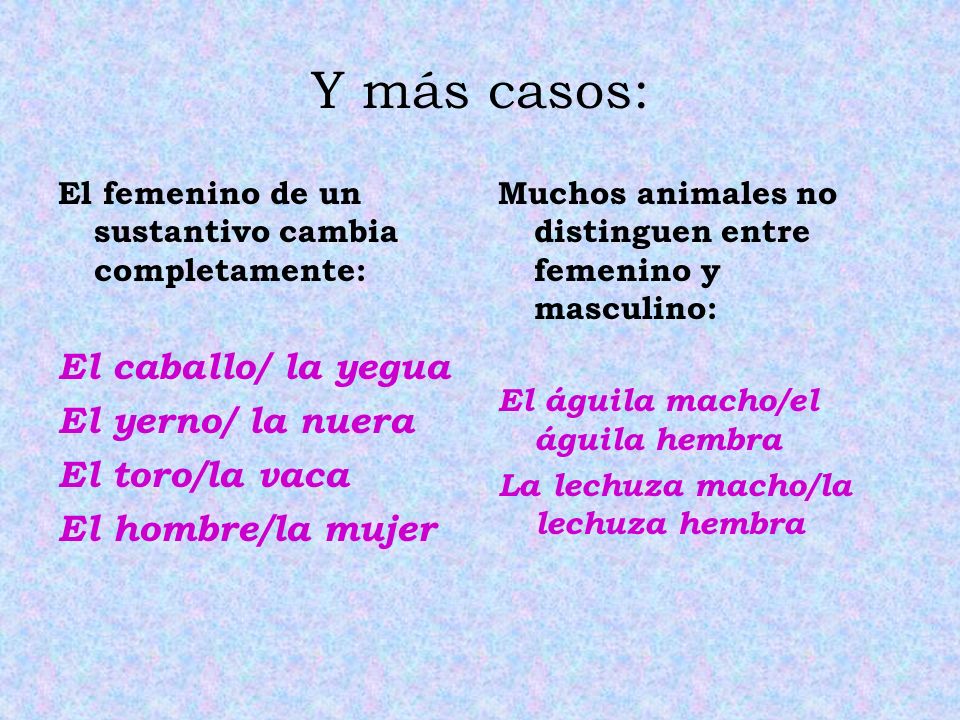 Y más casos:

El femenino de un sustantivo cambia completamente:

El caballo/ la yegua
El yerno/ la nuera
El toro/la vaca
El hombre/la mujer

Muchos animales no distinguen entre femenino y masculino:

El águila macho/el águila hembra
La lechuza macho/la lechuza hembra